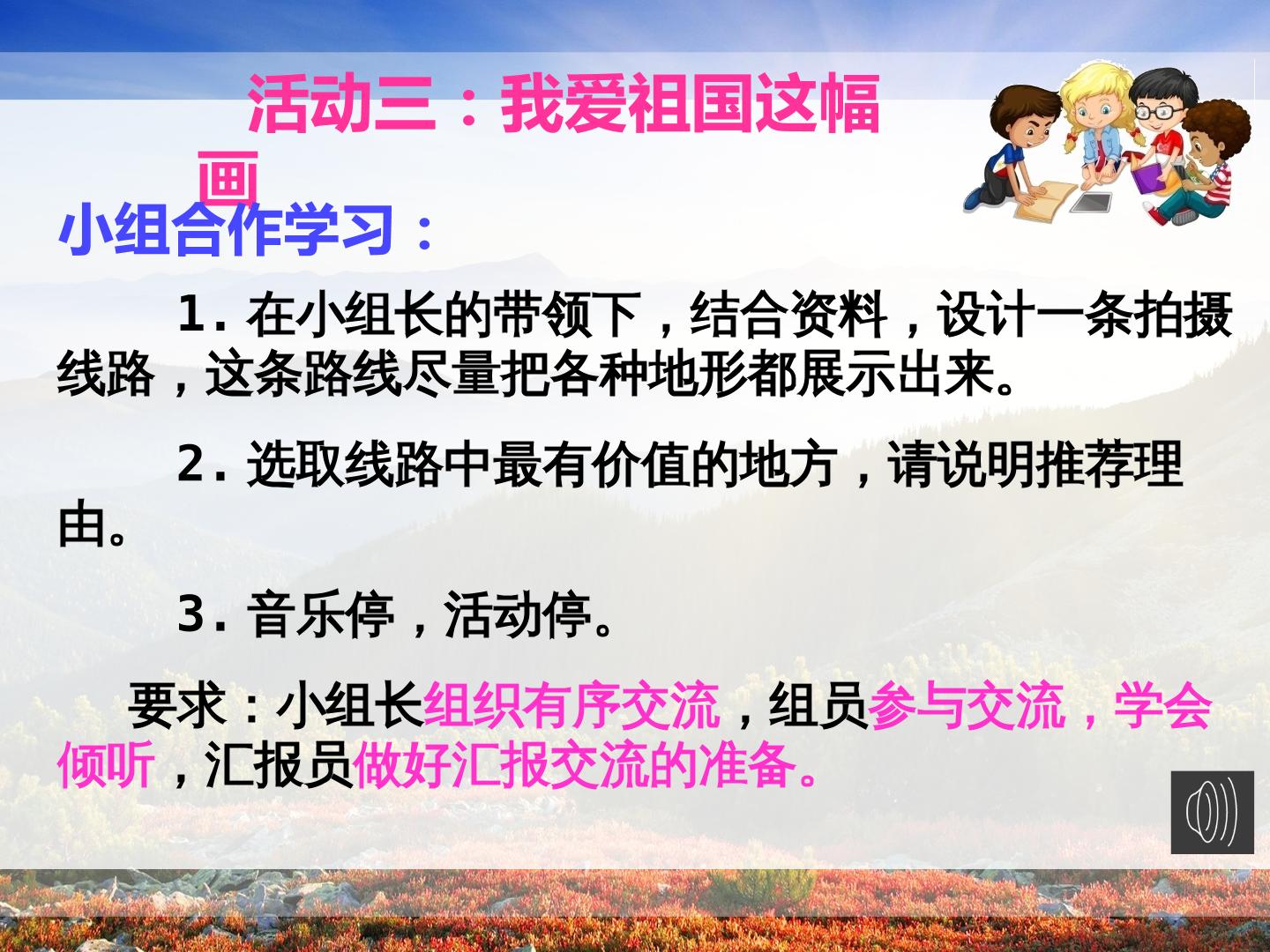 活动三：我爱祖国这幅画

小组合作学习：

1.在小组长的带领下，结合资料，设计一条拍摄线路，这条路线尽量把各种地形都展示出来。

2.选取线路中最有价值的地方，请说明推荐理由。

3.音乐停，活动停。

要求：小组长组织有序交流，组员参与交流，学会倾听，汇报员做好汇报交流的准备。